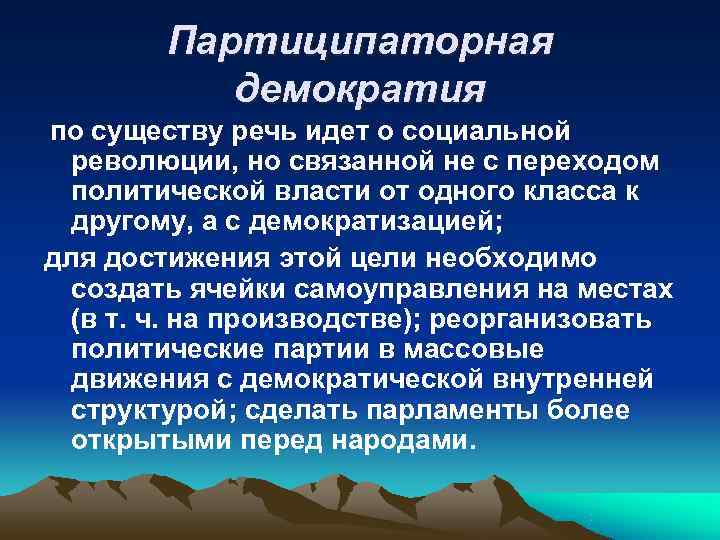 Партиципаторная демократия

по существу речь идет о социальной революции, но связанной не с переходом политической власти от одного класса к другому, а с демократизацией;

для достижения этой цели необходимо создать ячейки самоуправления на местах (в т. ч. на производстве); реорганизовать политические партии в массовые движения с демократической внутренней структурой; сделать парламенты более открытыми перед народами.